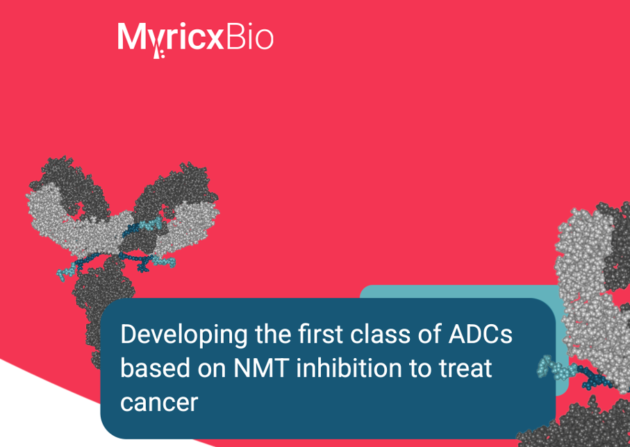 MyricxBio

Developing the first class of ADCs based on NMT inhibition to treat cancer